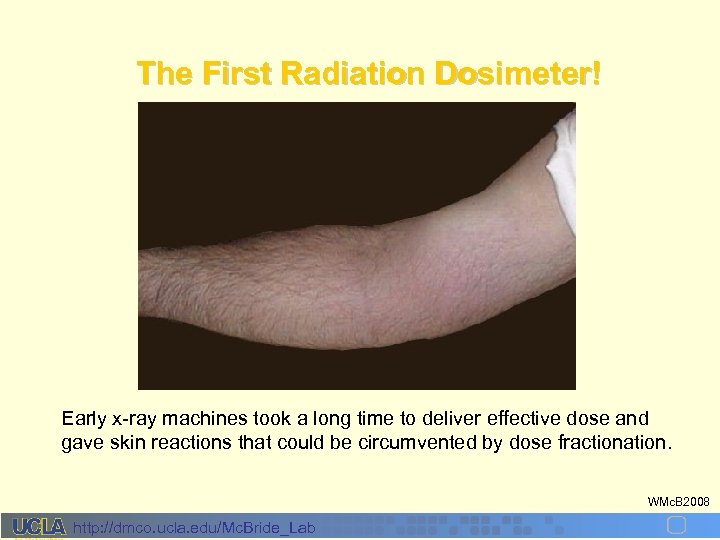 The First Radiation Dosimeter!

Early x-ray machines took a long time to deliver effective dose and gave skin reactions that could be circumvented by dose fractionation.

WMcB2008

UCLA http://dmco.ucla.edu/McBride_Lab